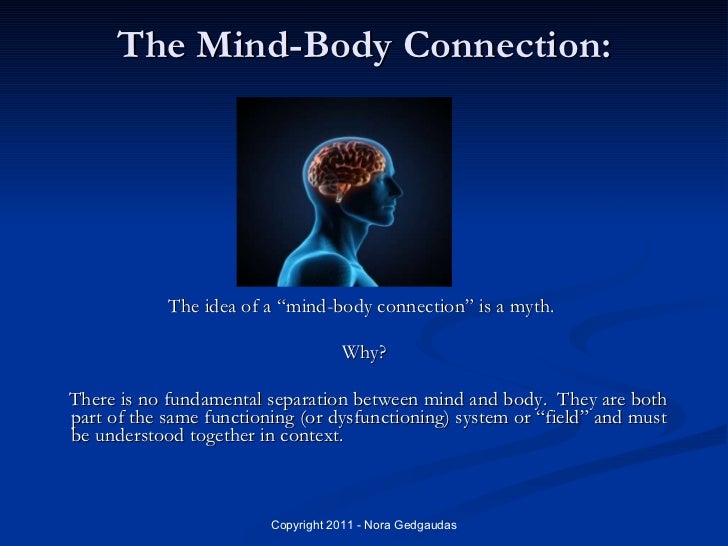 The Mind-Body Connection:

The idea of a “mind-body connection” is a myth.

Why?

There is no fundamental separation between mind and body. They are both part of the same functioning (or dysfunctioning) system or “field” and must be understood together in context.

Copyright 2011 - Nora Gedgaudas